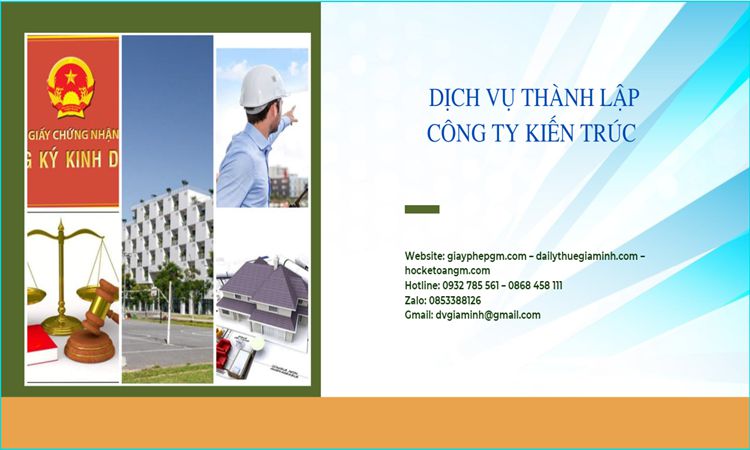 GIẤY CHỨNG NHẬN
G KÝ KINH D

DỊCH VỤ THÀNH LẬP CÔNG TY KIẾN TRÚC

Website: giayphepgm.com – dailythuegiaminh.com – hocketoangm.com
Hotline: 0932 785 561 – 0868 458 111
Zalo: 0853388126
Gmail: dvgiaminh@gmail.com